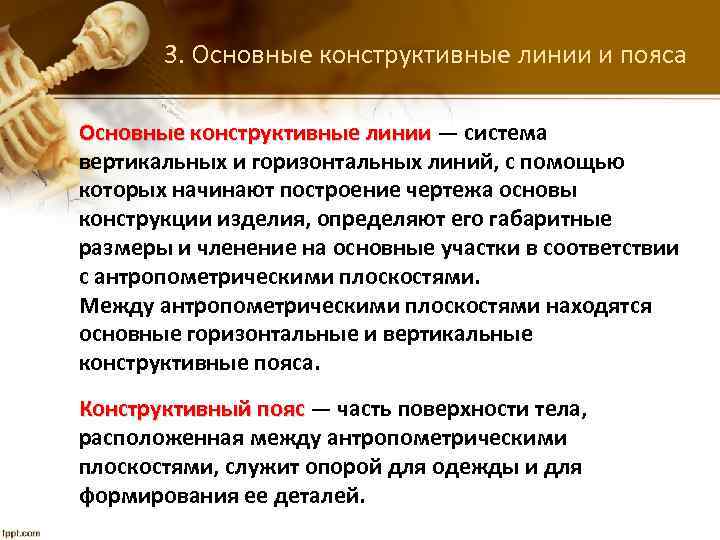 3. Основные конструктивные линии и пояса

Основные конструктивные линии — система вертикальных и горизонтальных линий, с помощью которых начинают построение чертежа основы конструкции изделия, определяют его габаритные размеры и членение на основные участки в соответствии с антропометрическими плоскостями.
Между антропометрическими плоскостями находятся основные горизонтальные и вертикальные конструктивные пояса.

Конструктивный пояс — часть поверхности тела, расположенная между антропометрическими плоскостями, служит опорой для одежды и для формирования ее деталей.

fppt.com